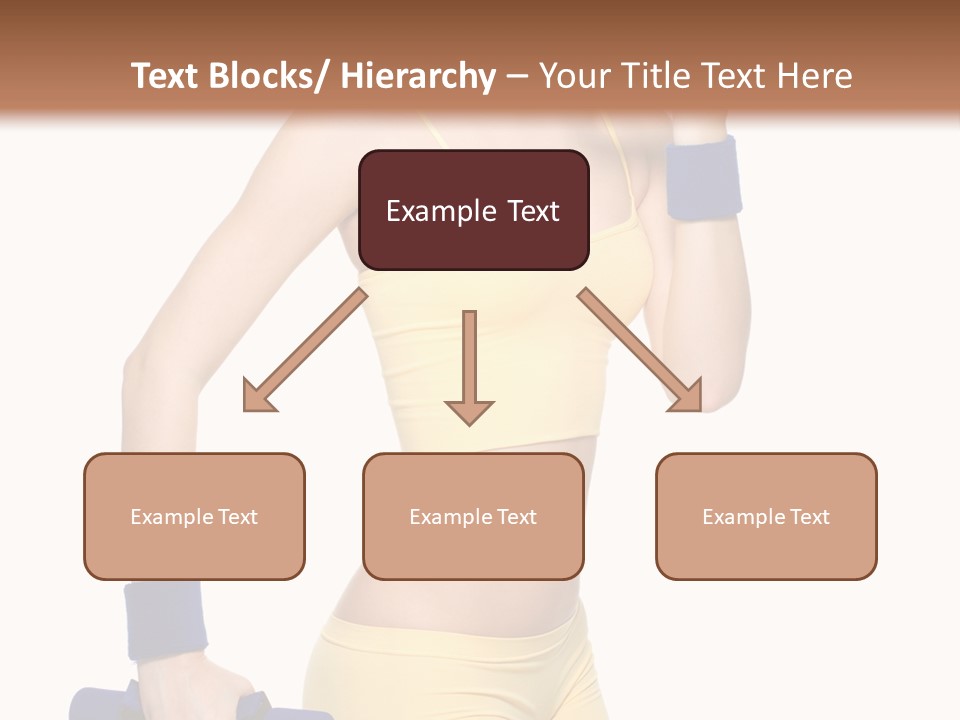 Text Blocks/ Hierarchy – Your Title Text Here

Example Text

Example Text

Example Text

Example Text